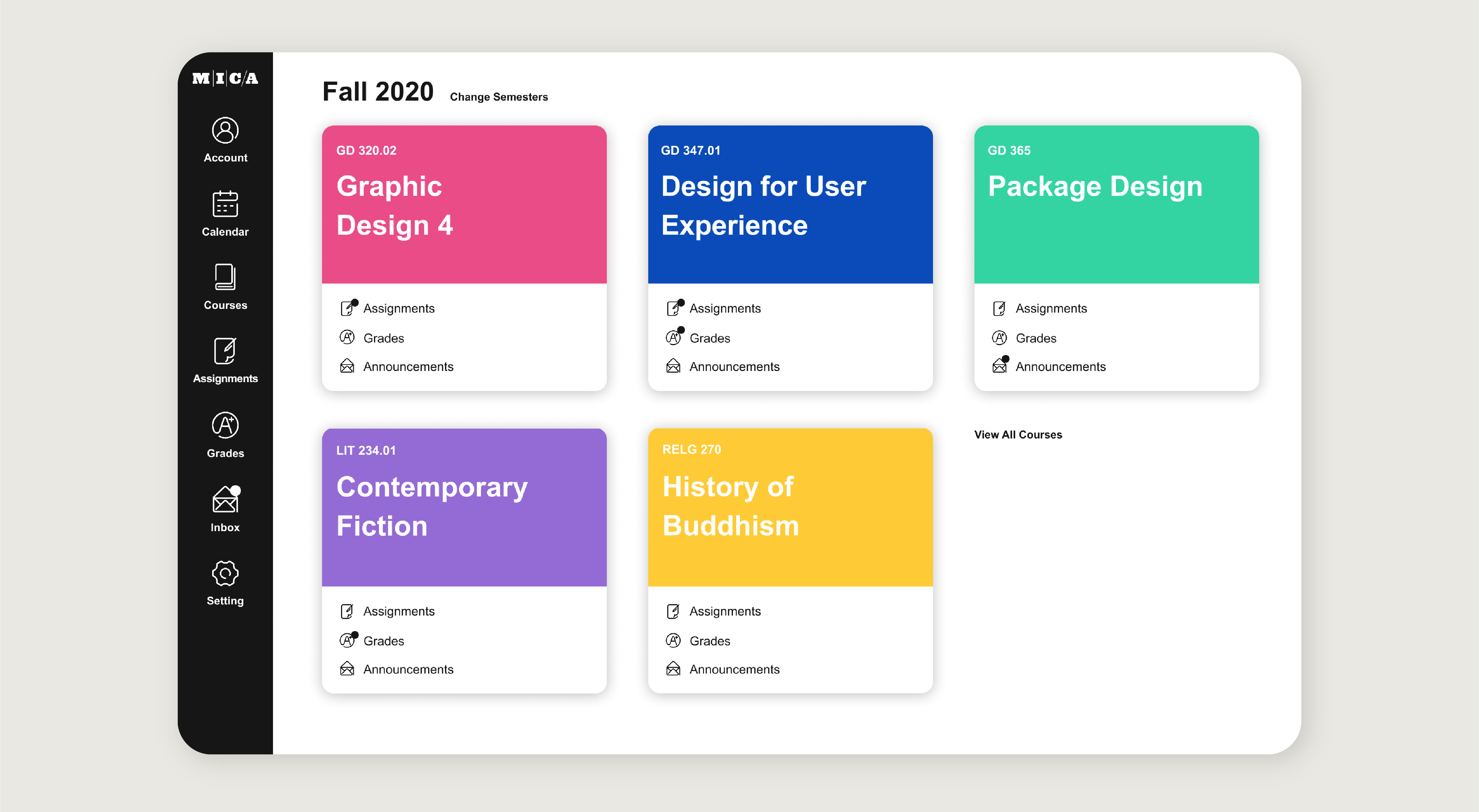 M|I|C/A

Account

Calendar

Courses

Assignments

Grades

Inbox

Setting

Fall 2020 Change Semesters

GD 320.02
Graphic Design 4

Assignments
Grades
Announcements

GD 347.01
Design for User Experience

Assignments
Grades
Announcements

GD 365
Package Design

Assignments
Grades
Announcements

LIT 234.01
Contemporary Fiction

Assignments
Grades
Announcements

RELG 270
History of Buddhism

Assignments
Grades
Announcements

View All Courses